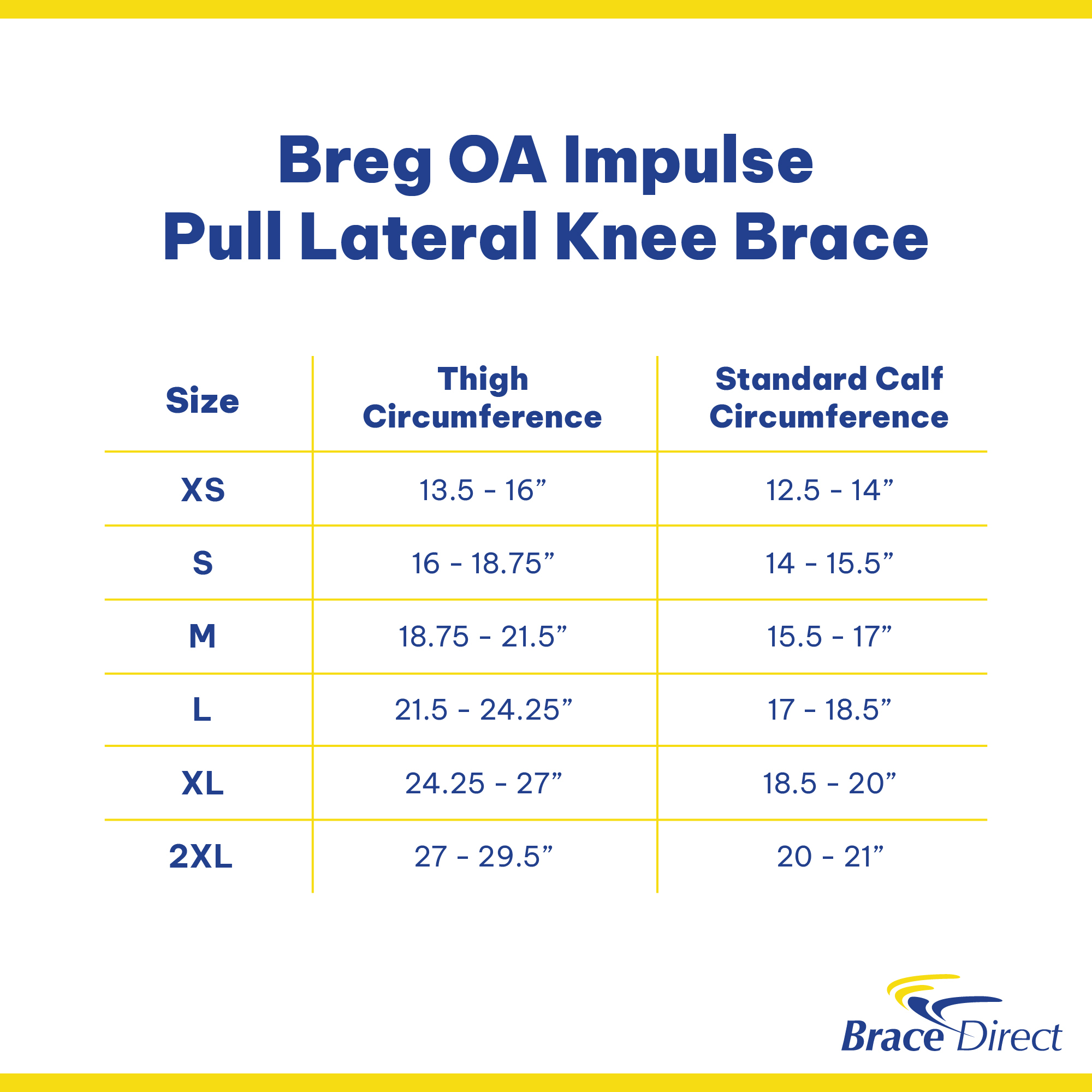 Breg OA Impulse
Pull Lateral Knee Brace

| Size | Thigh Circumference | Standard Calf Circumference |
|---|---|---|
| XS | 13.5 - 16” | 12.5 - 14” |
| S | 16 - 18.75” | 14 - 15.5” |
| M | 18.75 - 21.5” | 15.5 - 17” |
| L | 21.5 - 24.25” | 17 - 18.5” |
| XL | 24.25 - 27” | 18.5 - 20” |
| 2XL | 27 - 29.5” | 20 - 21” |

Brace Direct